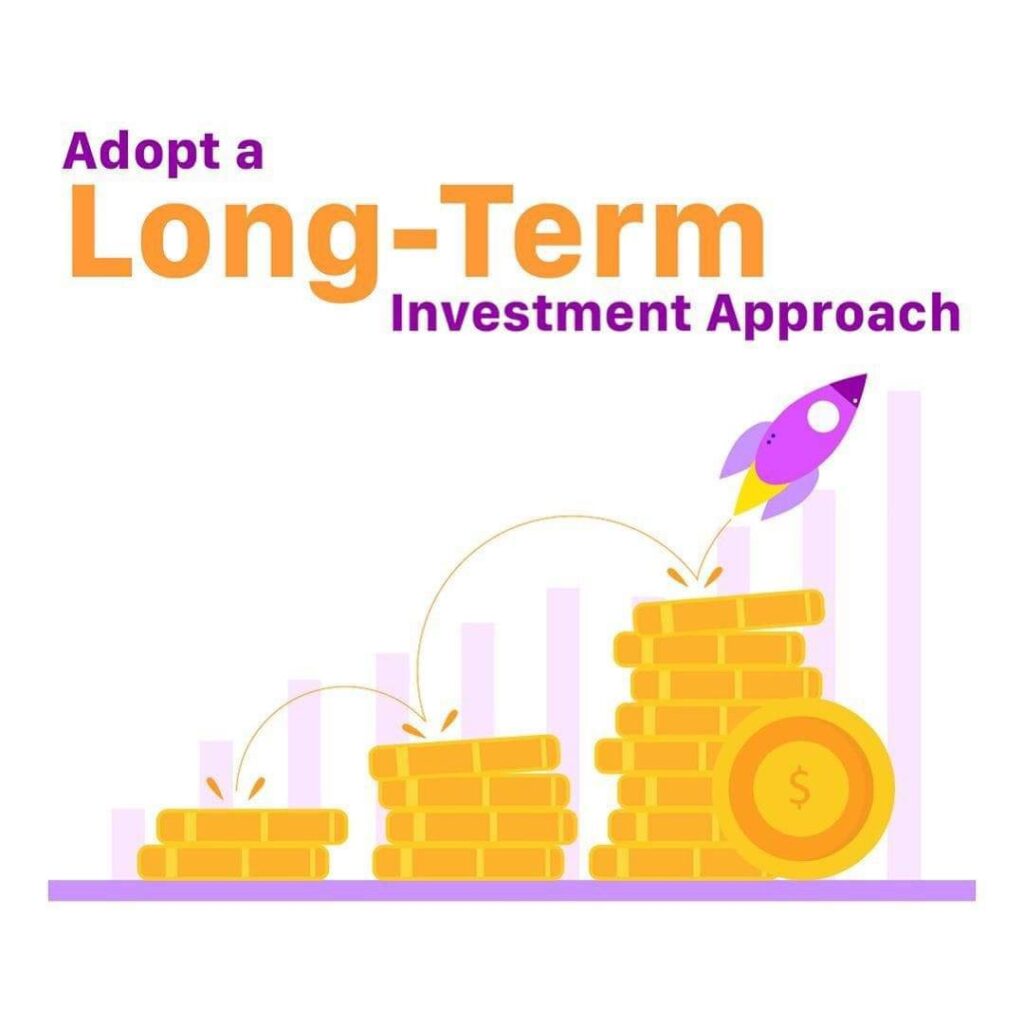 Adopt a
Long-Term
Investment Approach

$